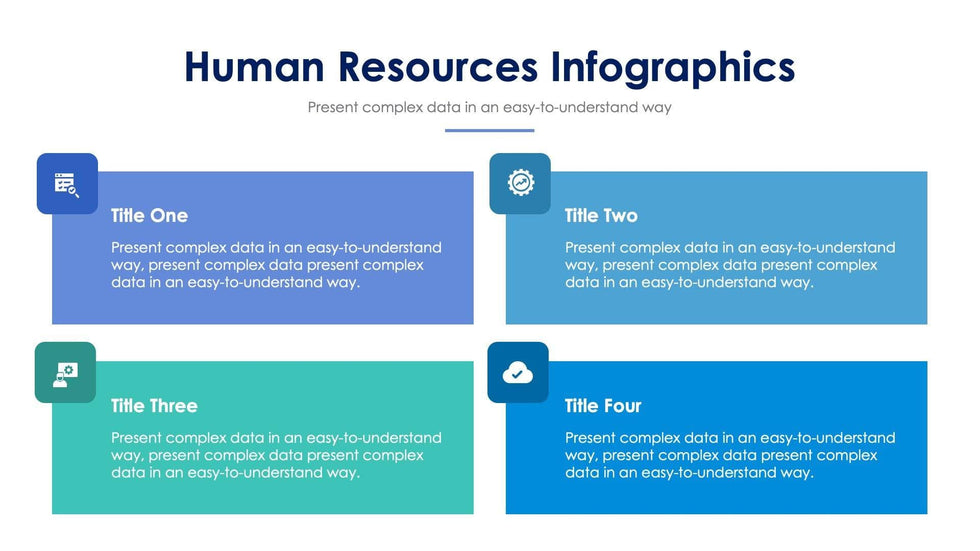 Human Resources Infographics

Present complex data in an easy-to-understand way

Title One

Present complex data in an easy-to-understand way, present complex data present complex data in an easy-to-understand way.

Title Two

Present complex data in an easy-to-understand way, present complex data present complex data in an easy-to-understand way.

Title Three

Present complex data in an easy-to-understand way, present complex data present complex data in an easy-to-understand way.

Title Four

Present complex data in an easy-to-understand way, present complex data present complex data in an easy-to-understand way.